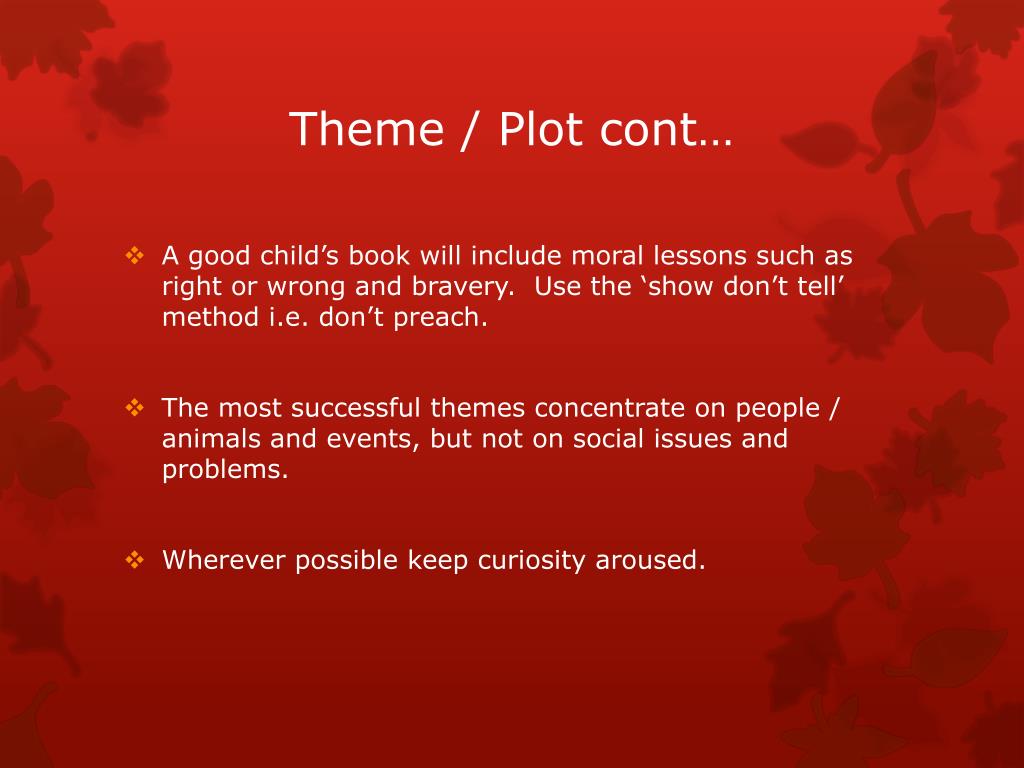 Theme / Plot cont…

❖ A good child’s book will include moral lessons such as right or wrong and bravery. Use the ‘show don’t tell’ method i.e. don’t preach.

❖ The most successful themes concentrate on people / animals and events, but not on social issues and problems.

❖ Wherever possible keep curiosity aroused.